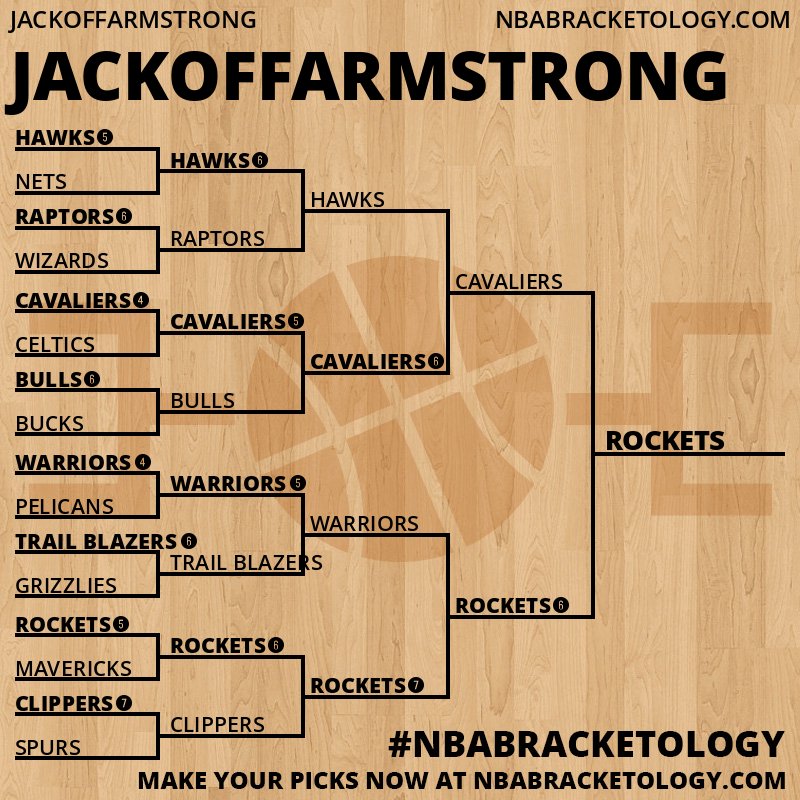 JACKOFFARMSTRONG
NBABRACKETOLOGY.COM

JACKOFFARMSTRONG

HAWKS 5
NETS
RAPTORS 6
WIZARDS
CAVALIERS 4
CELTICS
BULLS 6
BUCKS
WARRIORS 4
PELICANS
TRAIL BLAZERS 6
GRIZZLIES
ROCKETS 5
MAVERICKS
CLIPPERS 7
SPURS

HAWKS 6
RAPTORS
CAVALIERS 5
BULLS
WARRIORS 5
TRAIL BLAZERS
ROCKETS 6
CLIPPERS

HAWKS
CAVALIERS 6
WARRIORS
ROCKETS 7

CAVALIERS
ROCKETS 6

ROCKETS

#NBABRACKETOLOGY
MAKE YOUR PICKS NOW AT NBABRACKETOLOGY.COM